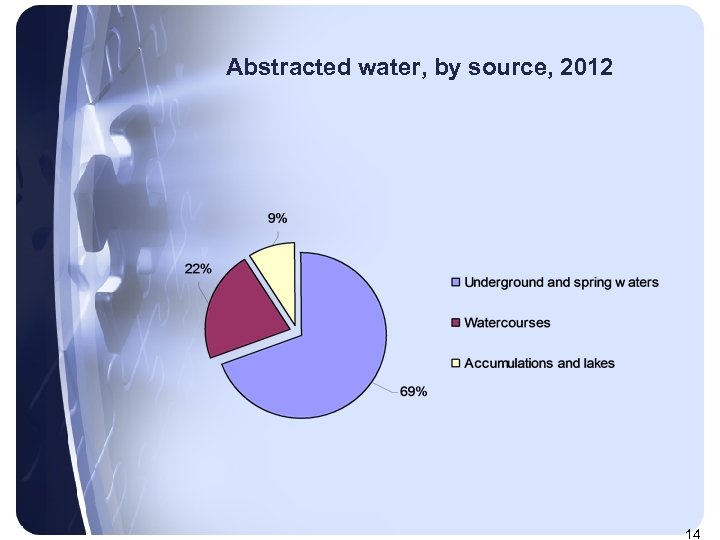 Abstracted water, by source, 2012

9%

22%

69%

Underground and spring w aters

Watercourses

Accumulations and lakes

14